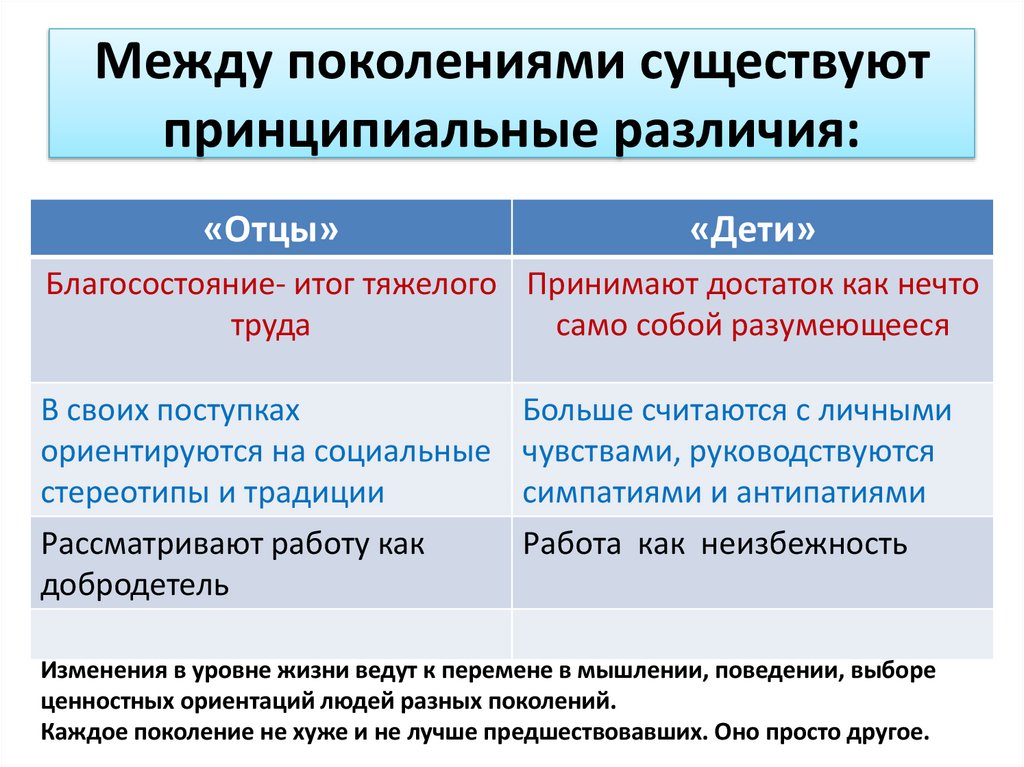 Между поколениями существуют принципиальные различия:

| «Отцы» | «Дети» |
|---|---|
| Благосостояние- итог тяжелого труда | Принимают достаток как нечто само собой разумеющееся |
| В своих поступках ориентируются на социальные стереотипы и традиции | Больше считаются с личными чувствами, руководствуются симпатиями и антипатиями |
| Рассматривают работу как добродетель | Работа как неизбежность |
| | |

Изменения в уровне жизни ведут к перемене в мышлении, поведении, выборе ценностных ориентаций людей разных поколений.
Каждое поколение не хуже и не лучше предшествовавших. Оно просто другое.